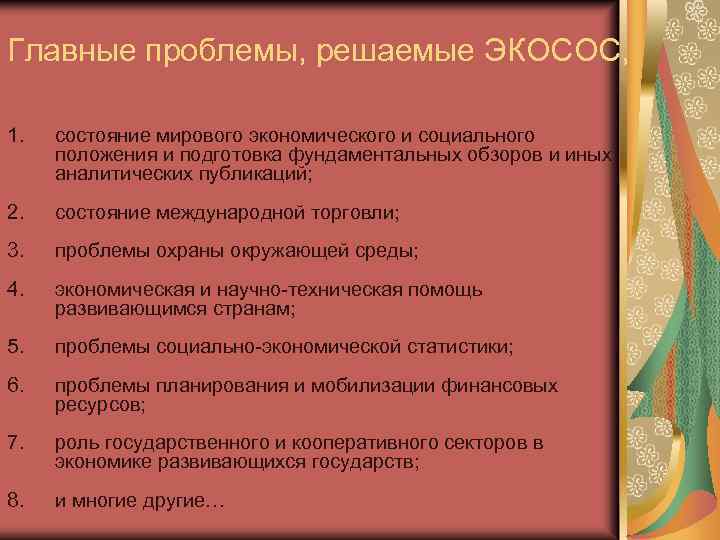 Главные проблемы, решаемые ЭКОСОС

1. состояние мирового экономического и социального положения и подготовка фундаментальных обзоров и иных аналитических публикаций;

2. состояние международной торговли;

3. проблемы охраны окружающей среды;

4. экономическая и научно-техническая помощь развивающимся странам;

5. проблемы социально-экономической статистики;

6. проблемы планирования и мобилизации финансовых ресурсов;

7. роль государственного и кооперативного секторов в экономике развивающихся государств;

8. и многие другие…